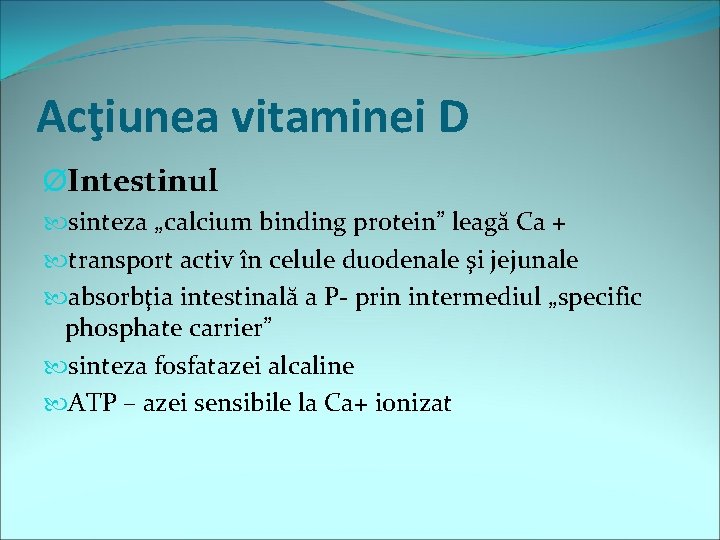 Acţiunea vitaminei D

Intestinul

sinteza „calcium binding protein” leagă Ca +

transport activ în celule duodenale şi jejunale

absorbţia intestinală a P- prin intermediul „specific phosphate carrier”

sinteza fosfatazei alcaline

ATP – azei sensibile la Ca+ ionizat